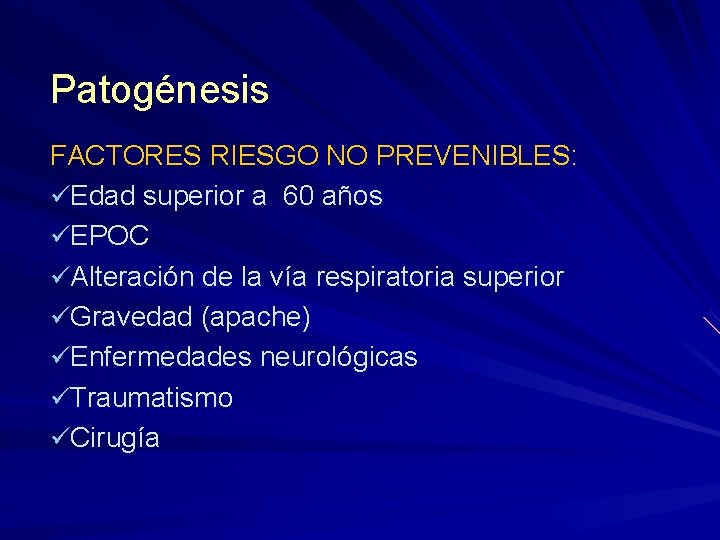 Patogénesis

FACTORES RIESGO NO PREVENIBLES:
✓Edad superior a 60 años
✓EPOC
✓Alteración de la vía respiratoria superior
✓Gravedad (apache)
✓Enfermedades neurológicas
✓Traumatismo
✓Cirugía